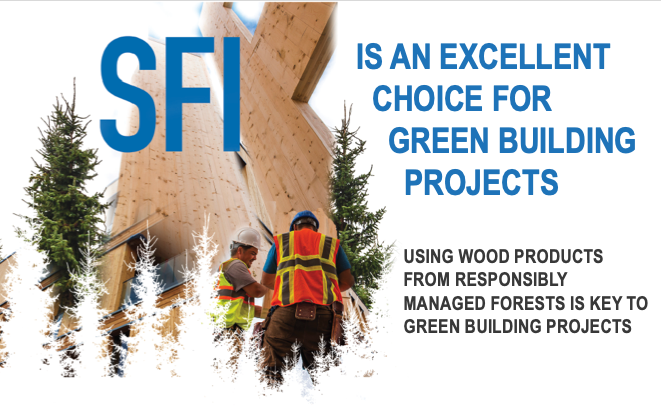 SFI IS AN EXCELLENT CHOICE FOR GREEN BUILDING PROJECTS

USING WOOD PRODUCTS FROM RESPONSIBLY MANAGED FORESTS IS KEY TO GREEN BUILDING PROJECTS